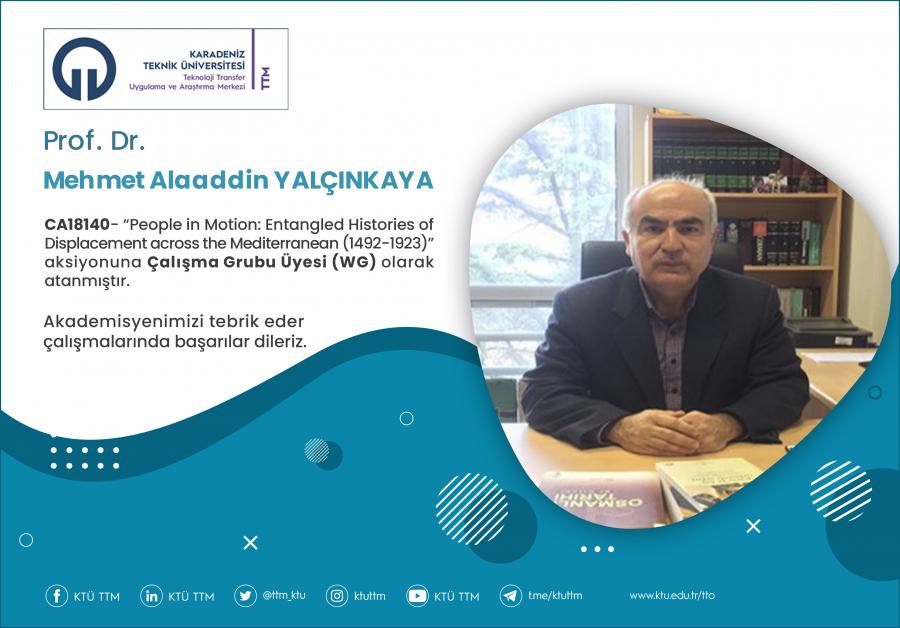 KARADENİZ TEKNİK ÜNİVERSİTESİ
Teknoloji Transfer Uygulama ve Araştırma Merkezi
TTM

Prof. Dr.
Mehmet Alaaddin YALÇINKAYA

CA18140- "People in Motion: Entangled Histories of Displacement across the Mediterranean (1492-1923)" aksiyonuna Çalışma Grubu Üyesi (WG) olarak atanmıştır.

Akademisyenimizi tebrik eder çalışmalarında başarılar dileriz.

OSMANLI TARİHİ

KTÜ TTM KTÜ TTM @ttm_ktu ktuttm KTÜ TTM t.me/ktuttm www.ktu.edu.tr/tto